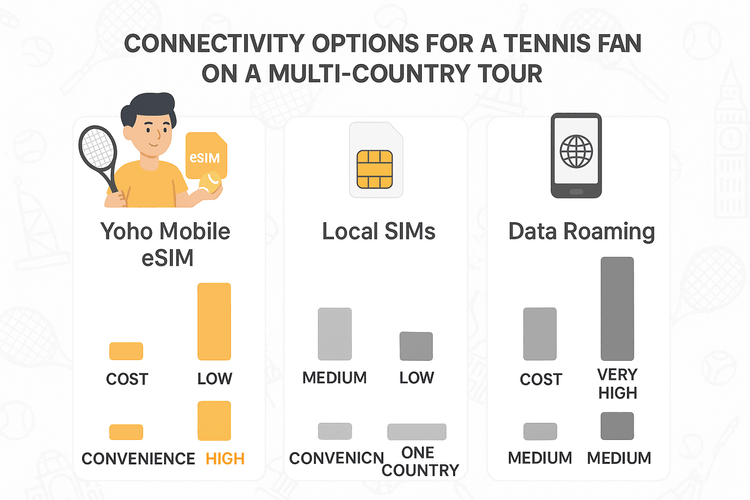 CONNECTIVITY OPTIONS FOR A TENNIS FAN ON A MULTI-COUNTRY TOUR

eSIM

Yoho Mobile eSIM

COST LOW

CONVENIENCE HIGH

Local SIMs

MEDIUM LOW

CONVENICN ONE COUNTRY

Data Roaming

COST VERY HIGH

MEDIUM MEDIUM